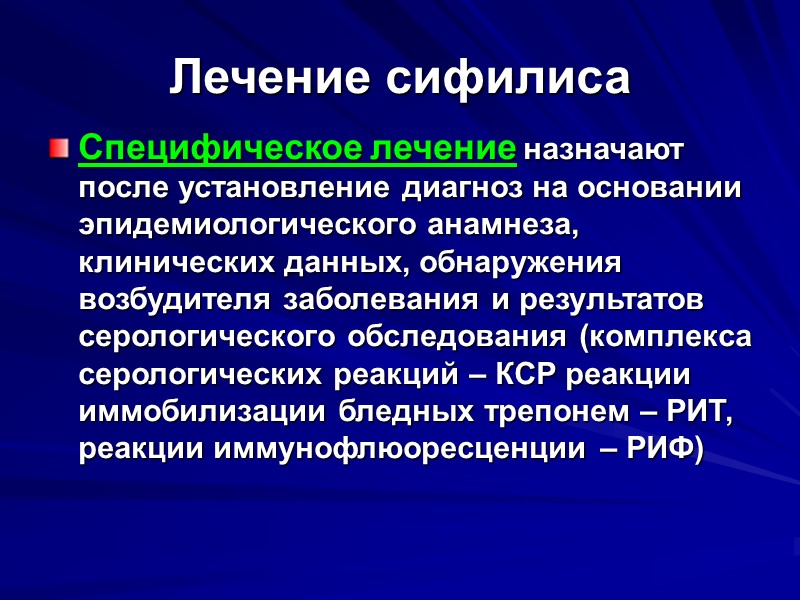 Лечение сифилиса

Специфическое лечение назначают после установление диагноз на основании эпидемиологического анамнеза, клинических данных, обнаружения возбудителя заболевания и результатов серологического обследования (комплекса серологических реакций – КСР реакции иммобилизации бледных трепонем – РИТ, реакции иммунофлюоресценции – РИФ)